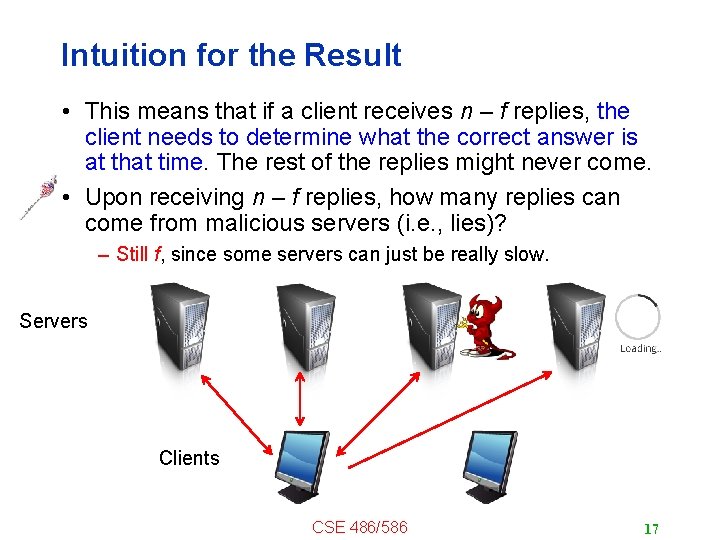 Intuition for the Result

• This means that if a client receives $n - f$ replies, the client needs to determine what the correct answer is at that time. The rest of the replies might never come.

• Upon receiving $n - f$ replies, how many replies can come from malicious servers (i.e., lies)?

– Still $f$, since some servers can just be really slow.

Servers

Loading..

Clients

CSE 486/586

17